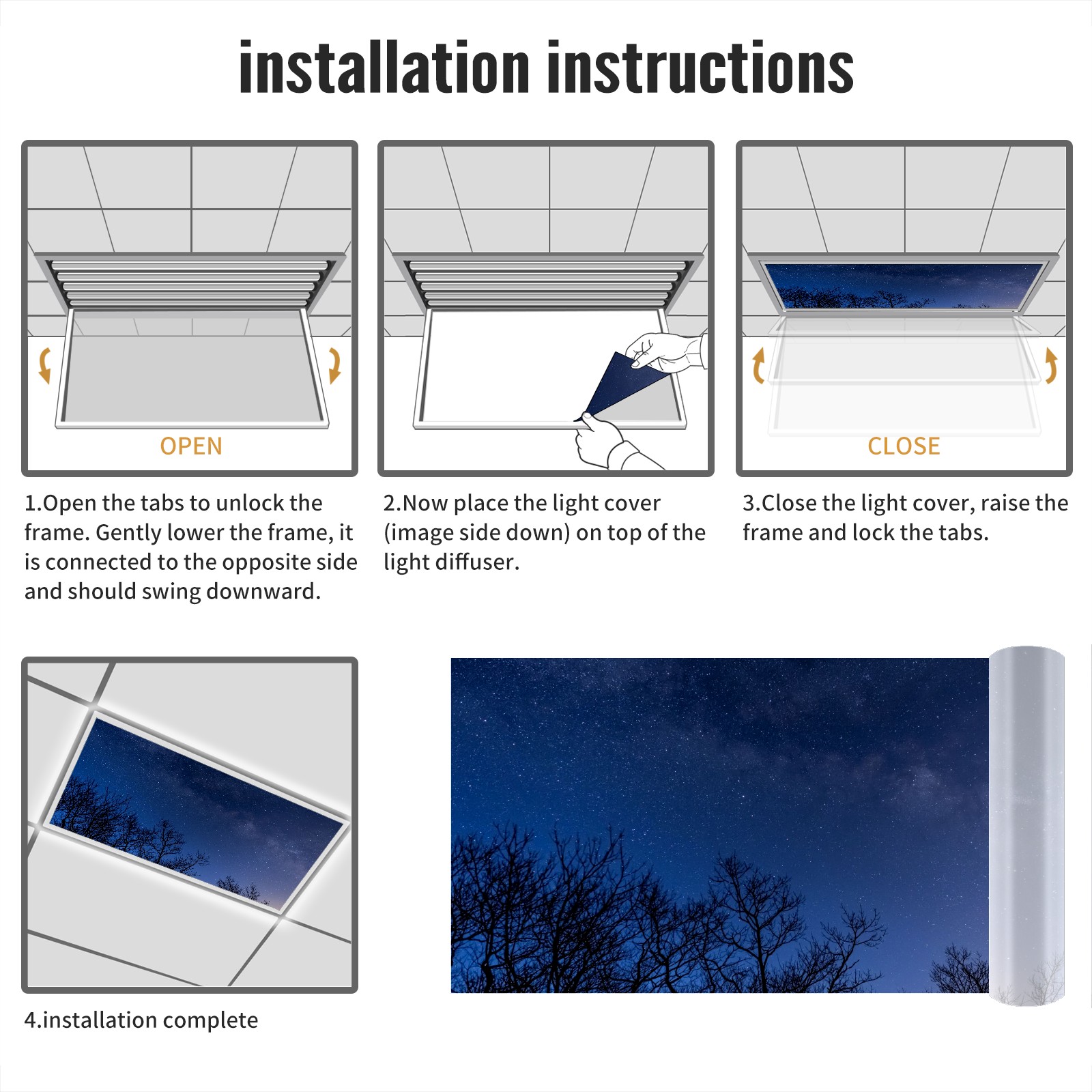 installation instructions

OPEN

1.Open the tabs to unlock the frame. Gently lower the frame, it is connected to the opposite side and should swing downward.

2.Now place the light cover (image side down) on top of the light diffuser.

CLOSE

3.Close the light cover, raise the frame and lock the tabs.

4.installation complete